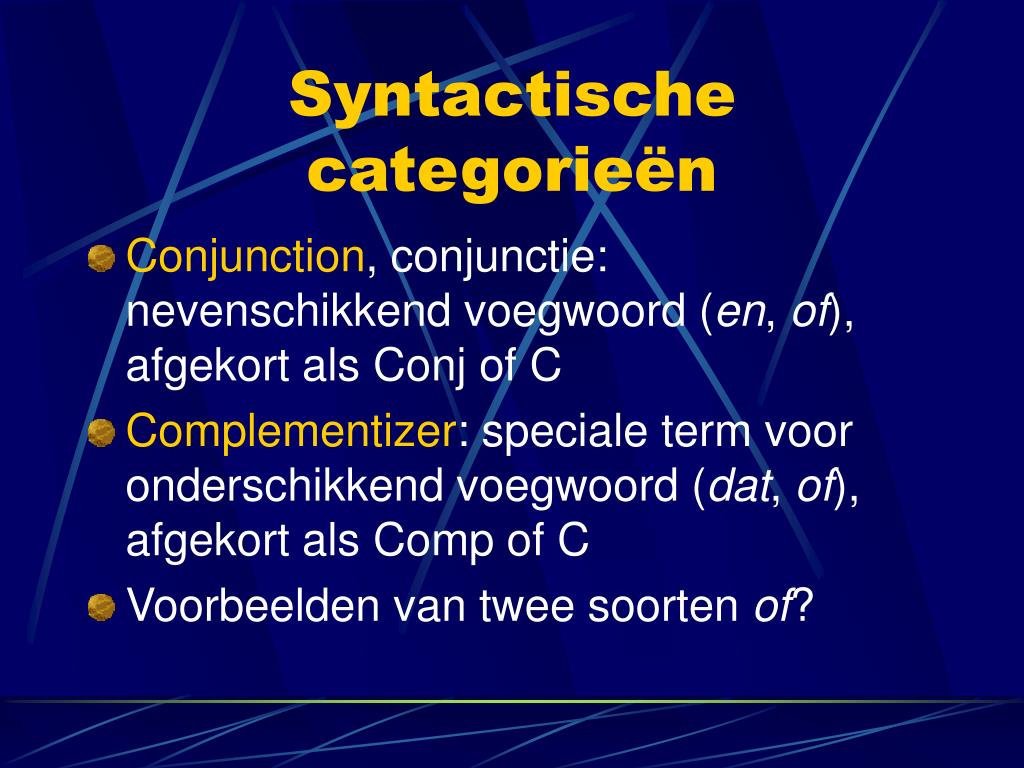 Syntactische categorieën

Conjunction, conjunctie: nevenschikkend voegwoord (en, of), afgekort als Conj of C

Complementizer: speciale term voor onderschikkend voegwoord (dat, of), afgekort als Comp of C

Voorbeelden van twee soorten of?